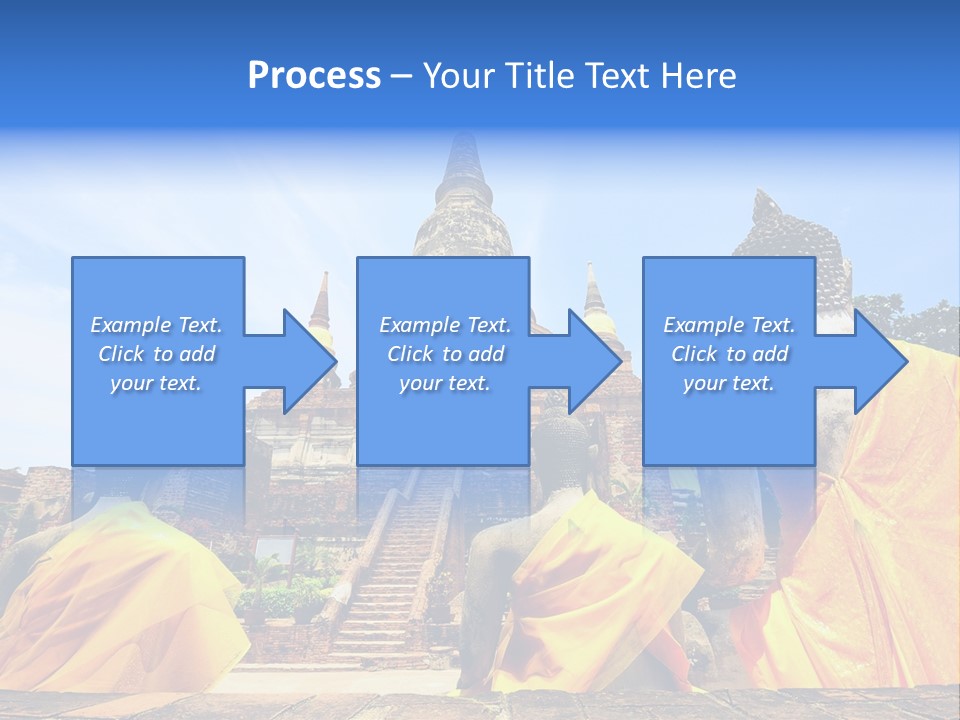 Process – Your Title Text Here

Example Text. Click to add your text.

Example Text. Click to add your text.

Example Text. Click to add your text.